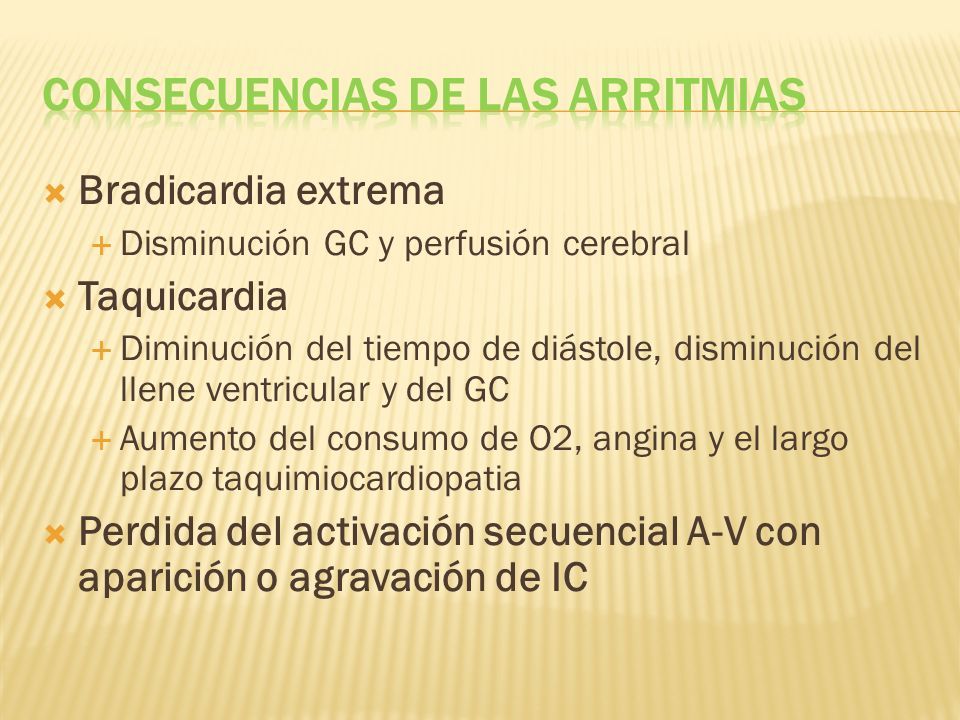 CONSECUENCIAS DE LAS ARRITMIAS

Bradicardia extrema
Disminución GC y perfusión cerebral

Taquicardia
Diminución del tiempo de diástole, disminución del llene ventricular y del GC
Aumento del consumo de O2, angina y el largo plazo taquimiocardiopatia

Perdida del activación secuencial A-V con aparición o agravación de IC